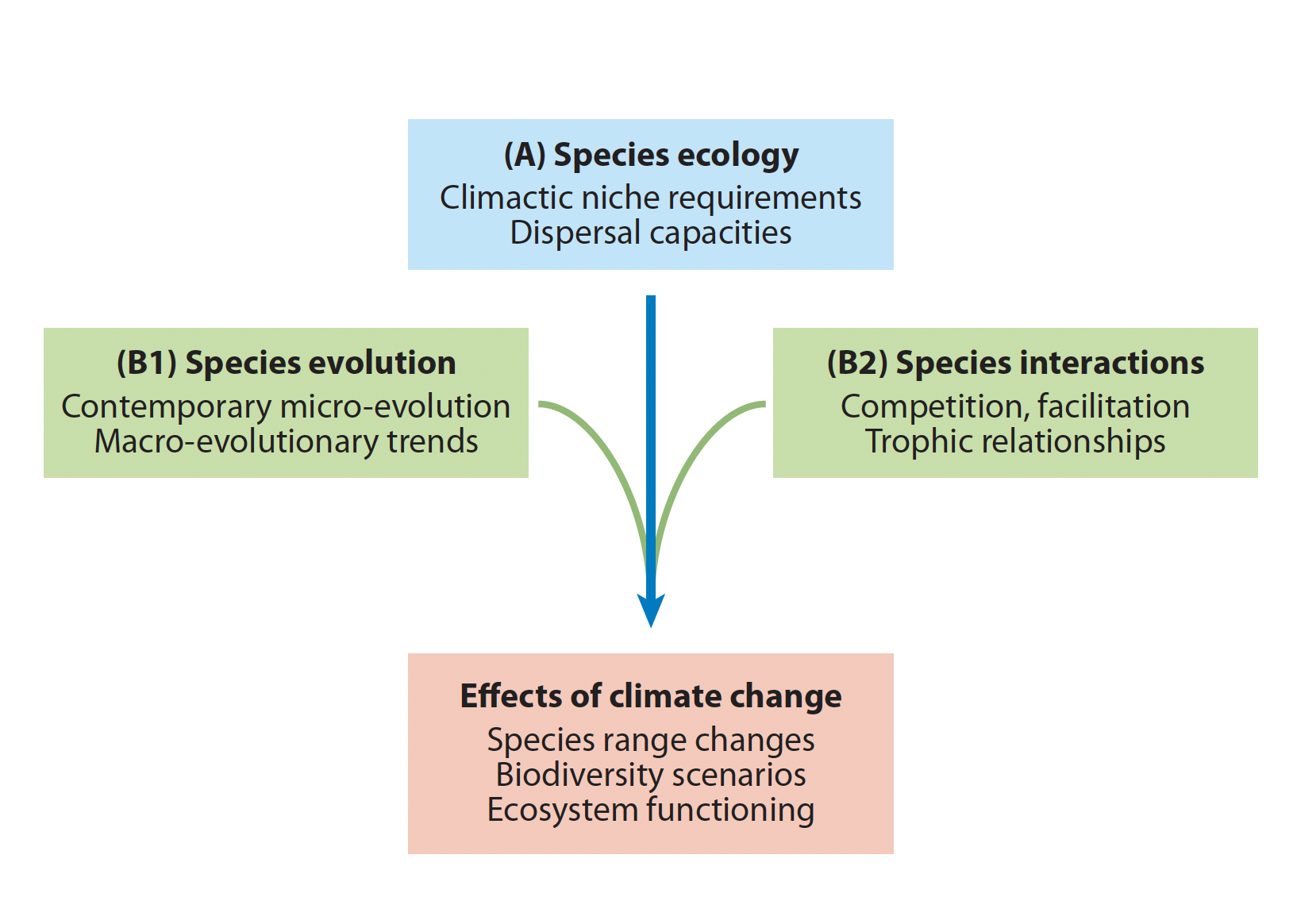 (A) Species ecology
Climactic niche requirements
Dispersal capacities

(B1) Species evolution
Contemporary micro-evolution
Macro-evolutionary trends

(B2) Species interactions
Competition, facilitation
Trophic relationships

Effects of climate change
Species range changes
Biodiversity scenarios
Ecosystem functioning